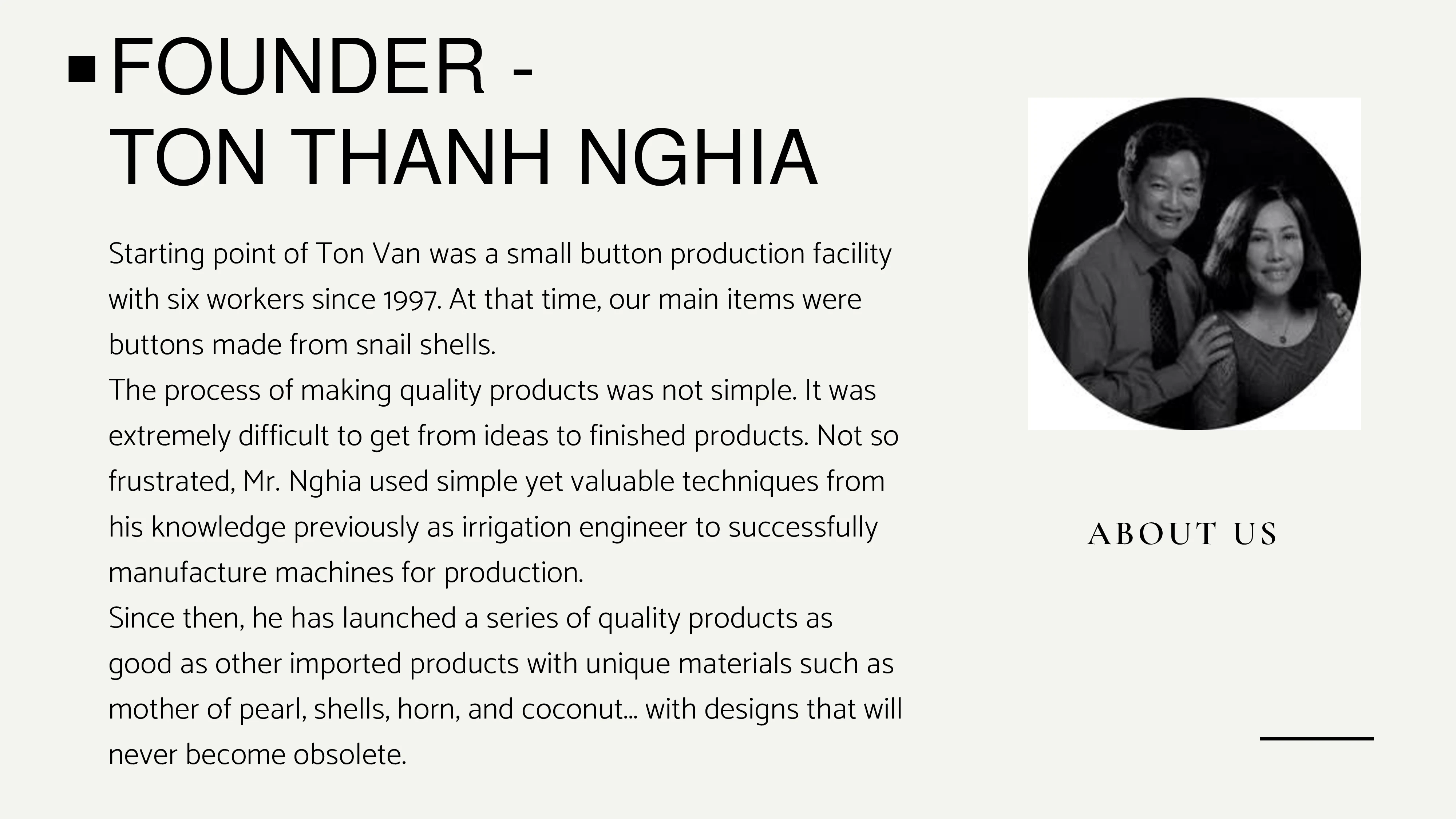 FOUNDER - TON THANH NGHIA

Starting point of Ton Van was a small button production facility with six workers since 1997. At that time, our main items were buttons made from snail shells.
The process of making quality products was not simple. It was extremely difficult to get from ideas to finished products. Not so frustrated, Mr. Nghia used simple yet valuable techniques from his knowledge previously as irrigation engineer to successfully manufacture machines for production.
Since then, he has launched a series of quality products as good as other imported products with unique materials such as mother of pearl, shells, horn, and coconut... with designs that will never become obsolete.

ABOUT US